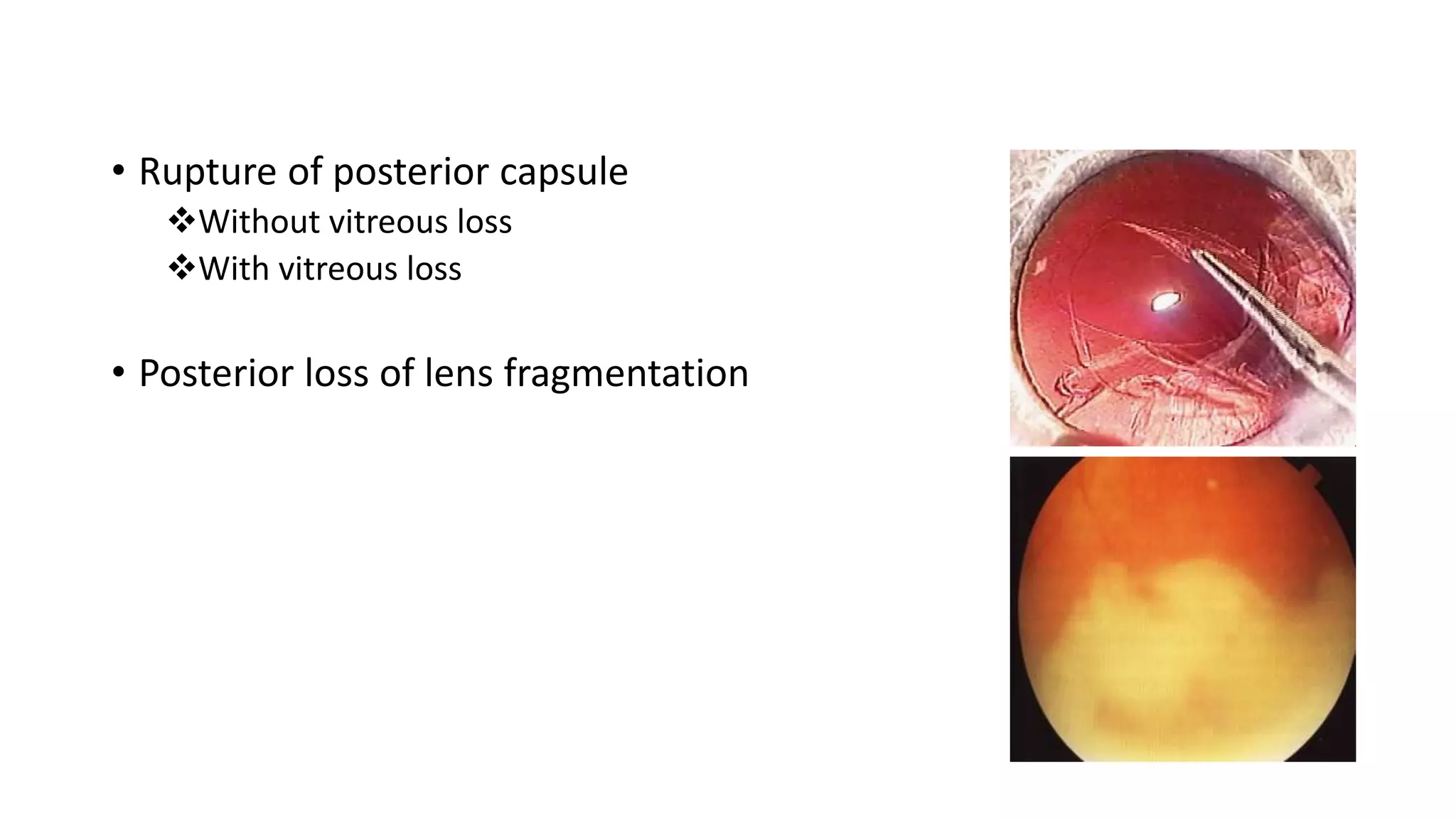 • Rupture of posterior capsule
❖Without vitreous loss
❖With vitreous loss

• Posterior loss of lens fragmentation